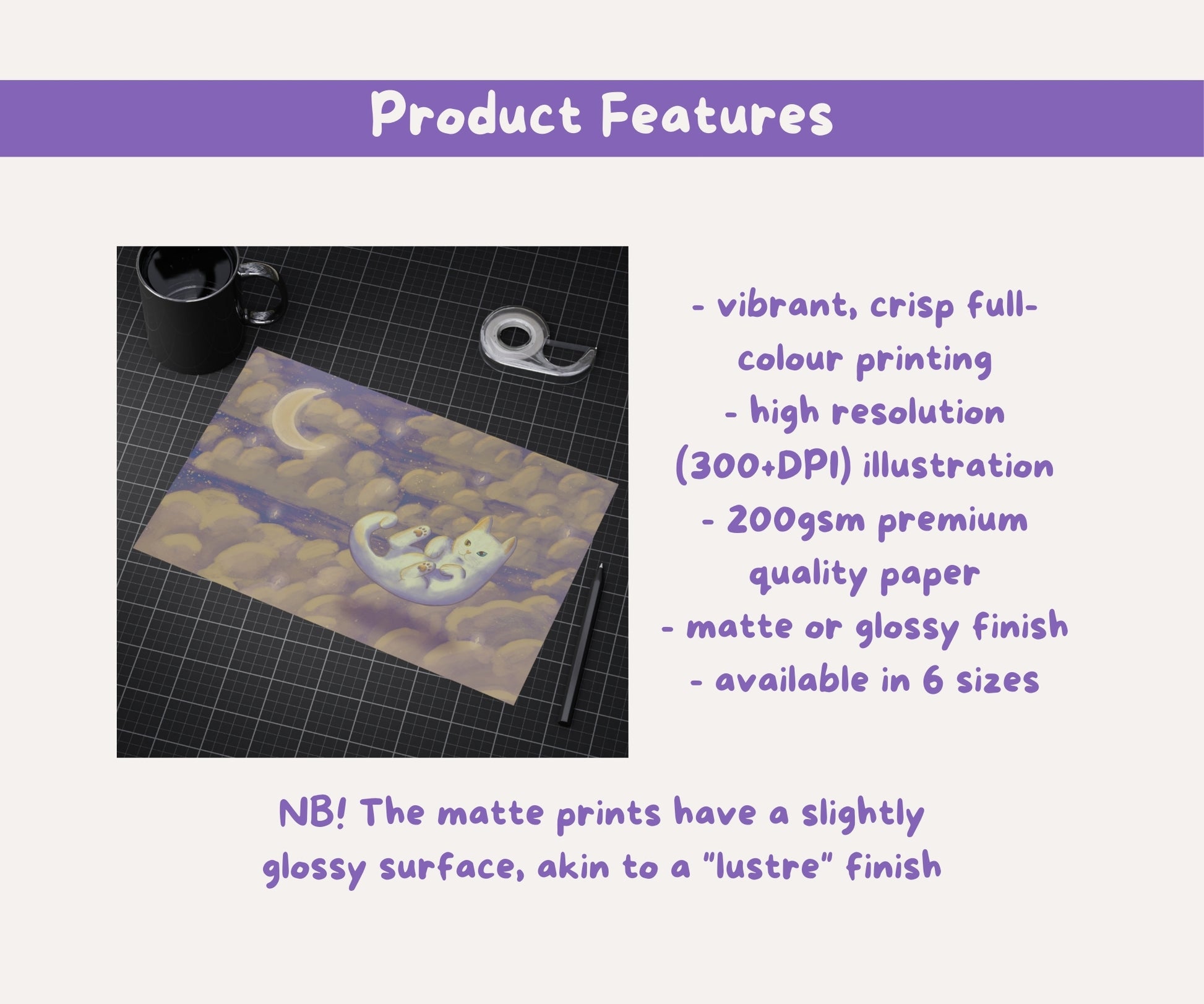 Product Features

- vibrant, crisp full-colour printing
- high resolution (300+DPI) illustration
- 200gsm premium quality paper
- matte or glossy finish
- available in 6 sizes

NB! The matte prints have a slightly glossy surface, akin to a "lustre" finish